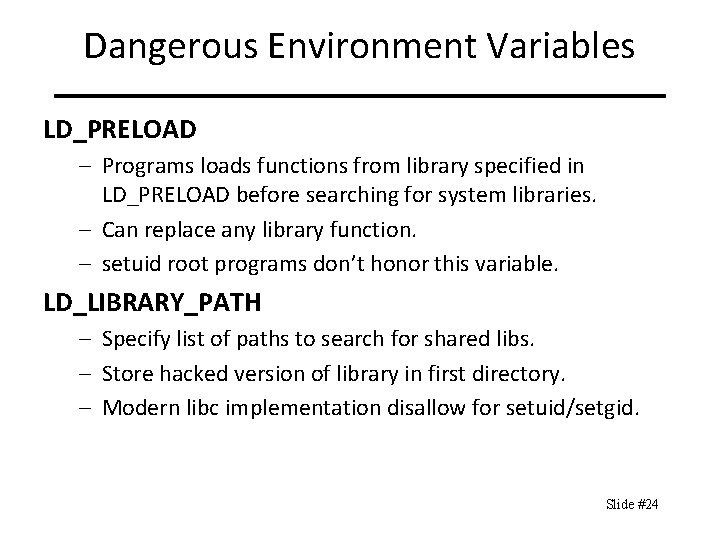 Dangerous Environment Variables

LD_PRELOAD

– Programs loads functions from library specified in LD_PRELOAD before searching for system libraries.

– Can replace any library function.

– setuid root programs don't honor this variable.

LD_LIBRARY_PATH

– Specify list of paths to search for shared libs.

– Store hacked version of library in first directory.

– Modern libc implementation disallow for setuid/setgid.

Slide #24